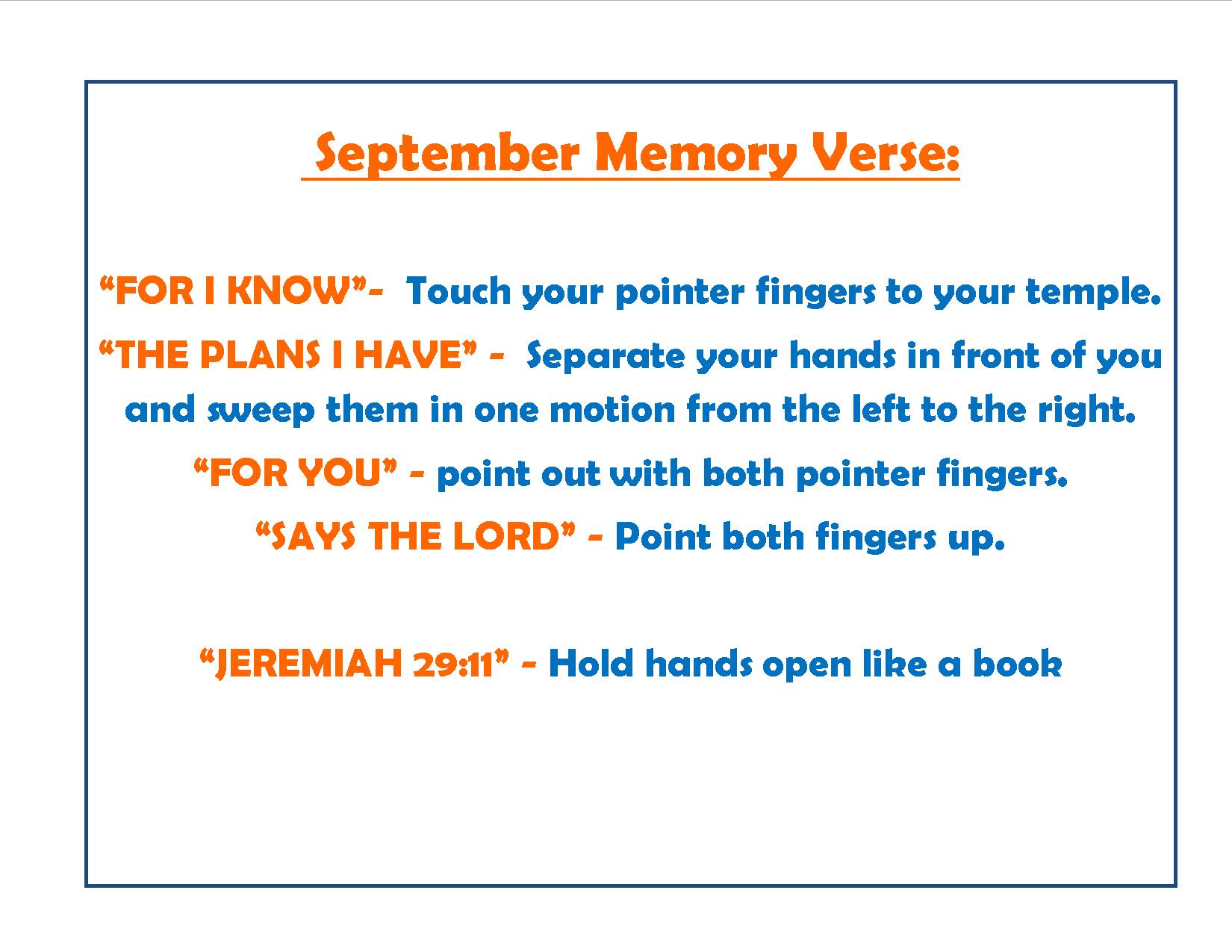 September Memory Verse:

“FOR I KNOW”- Touch your pointer fingers to your temple.

“THE PLANS I HAVE” - Separate your hands in front of you and sweep them in one motion from the left to the right.

“FOR YOU” - point out with both pointer fingers.

“SAYS THE LORD” - Point both fingers up.

“JEREMIAH 29:11” - Hold hands open like a book